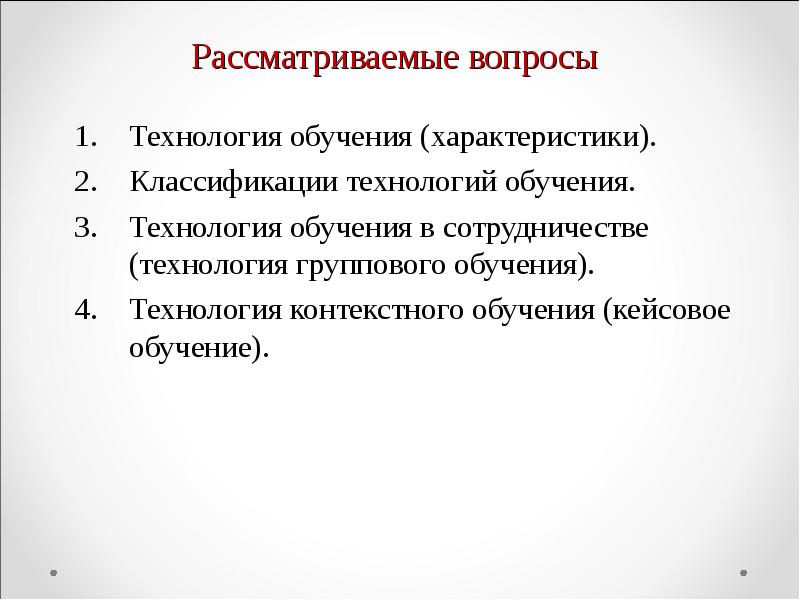 Рассматриваемые вопросы

1. Технология обучения (характеристики).
2. Классификации технологий обучения.
3. Технология обучения в сотрудничестве (технология группового обучения).
4. Технология контекстного обучения (кейсовое обучение).